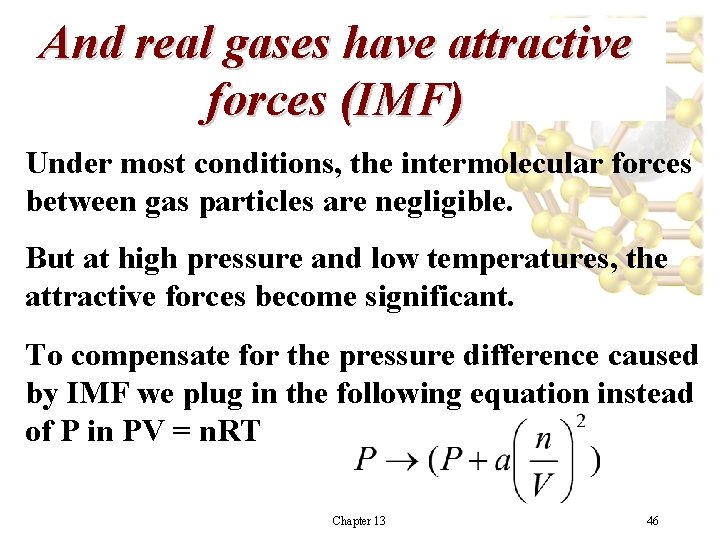 And real gases have attractive forces (IMF)

Under most conditions, the intermolecular forces between gas particles are negligible.

But at high pressure and low temperatures, the attractive forces become significant.

To compensate for the pressure difference caused by IMF we plug in the following equation instead of P in PV = nRT

$P \rightarrow (P + a\left(\frac{n}{V}\right)^2)$

Chapter 13

46